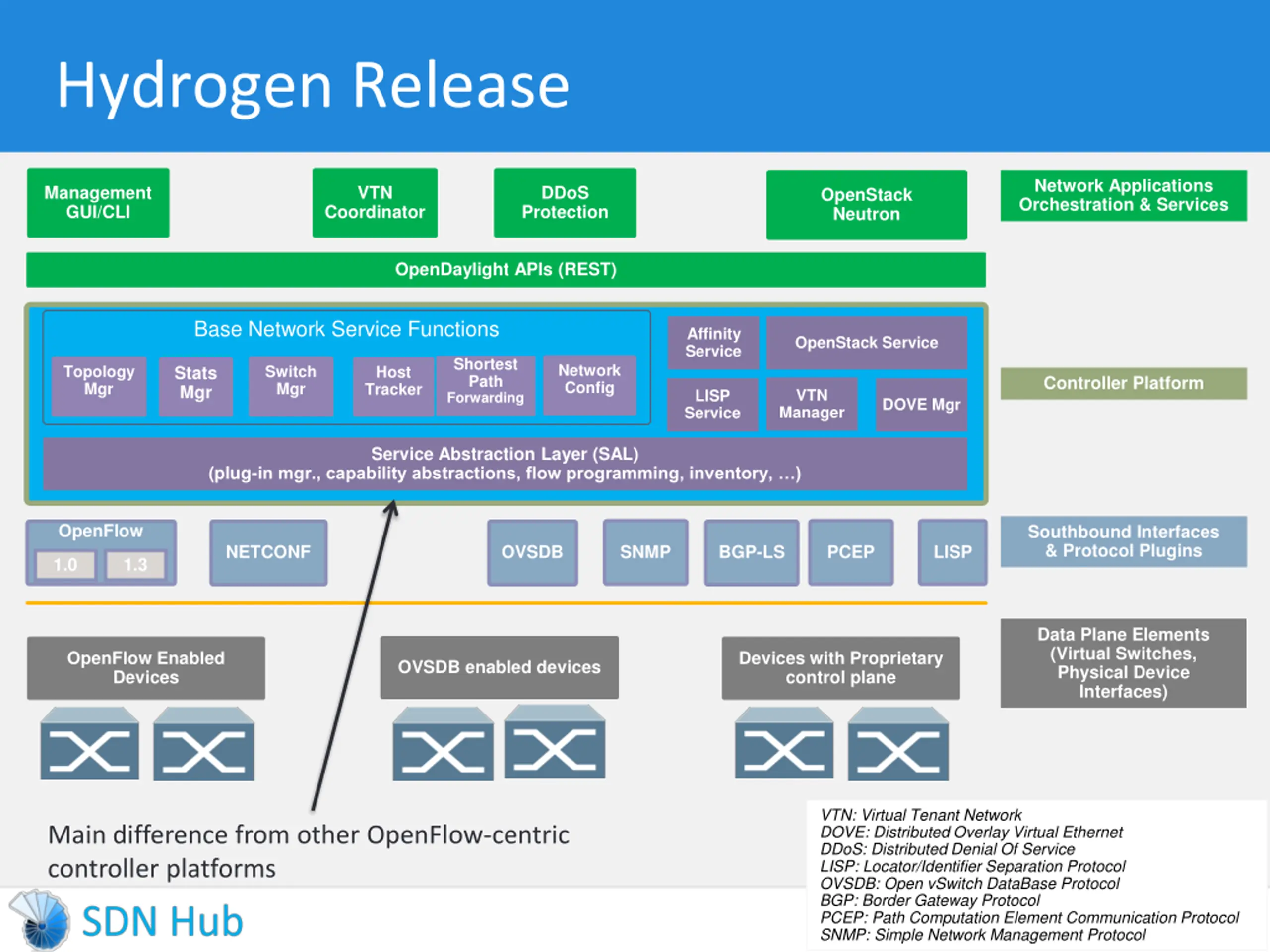 Hydrogen Release

Management GUI/CLI

VTN Coordinator

DDoS Protection

OpenStack Neutron

Network Applications Orchestration & Services

OpenDaylight APIs (REST)

Base Network Service Functions

Topology Mgr

Stats Mgr

Switch Mgr

Host Tracker

Shortest Path Forwarding

Network Config

Affinity Service

OpenStack Service

LISP Service

VTN Manager

DOVE Mgr

Controller Platform

Service Abstraction Layer (SAL)
(plug-in mgr., capability abstractions, flow programming, inventory, …)

OpenFlow
1.0 1.3

NETCONF

OVSDB

SNMP

BGP-LS

PCEP

LISP

Southbound Interfaces & Protocol Plugins

OpenFlow Enabled Devices

OVSDB enabled devices

Devices with Proprietary control plane

Data Plane Elements (Virtual Switches, Physical Device Interfaces)

Main difference from other OpenFlow-centric controller platforms

VTN: Virtual Tenant Network
DOVE: Distributed Overlay Virtual Ethernet
DDoS: Distributed Denial Of Service
LISP: Locator/Identifier Separation Protocol
OVSDB: Open vSwitch DataBase Protocol
BGP: Border Gateway Protocol
PCEP: Path Computation Element Communication Protocol
SNMP: Simple Network Management Protocol

SDN Hub